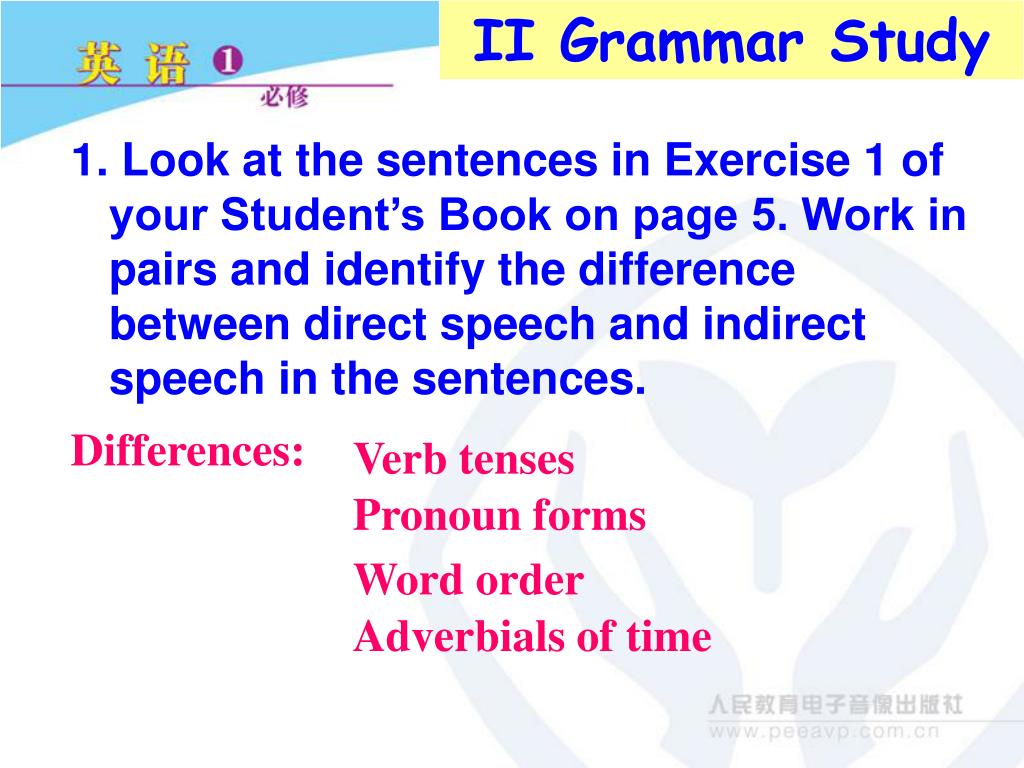 英语 1 必修

II Grammar Study

1. Look at the sentences in Exercise 1 of your Student’s Book on page 5. Work in pairs and identify the difference between direct speech and indirect speech in the sentences.

Differences:

Verb tenses
Pronoun forms
Word order
Adverbials of time

人民教育电子音像出版社
www.peeavp.com.cn